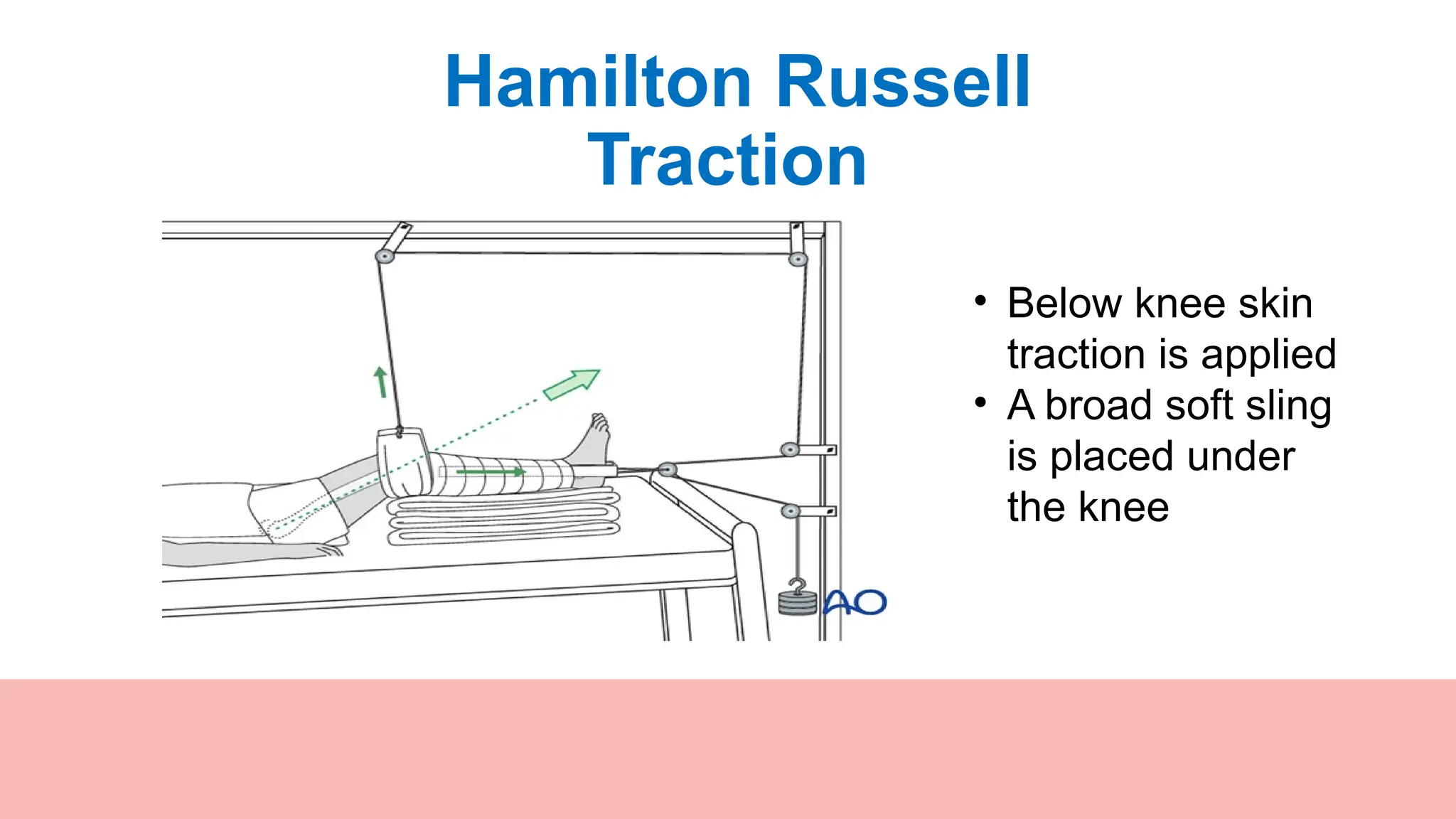 Hamilton Russell Traction

AO

• Below knee skin traction is applied
• A broad soft sling is placed under the knee